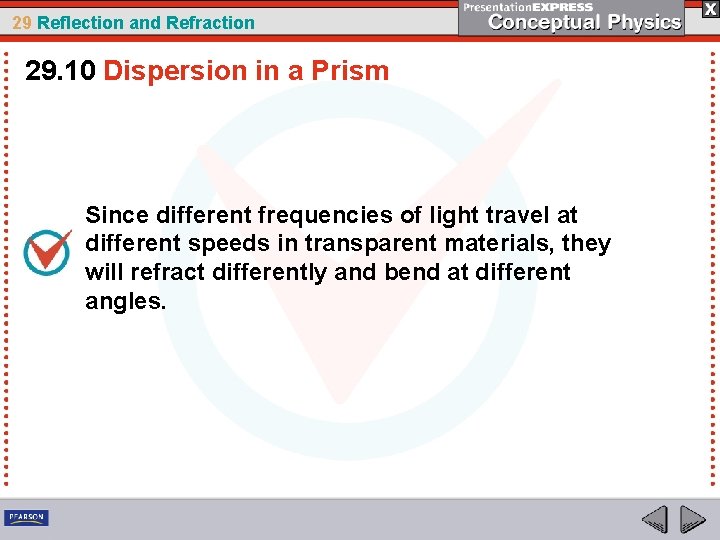 29 Reflection and Refraction

PresentationEXPRESS
Conceptual Physics

X

29.10 Dispersion in a Prism

Since different frequencies of light travel at different speeds in transparent materials, they will refract differently and bend at different angles.

PEARSON